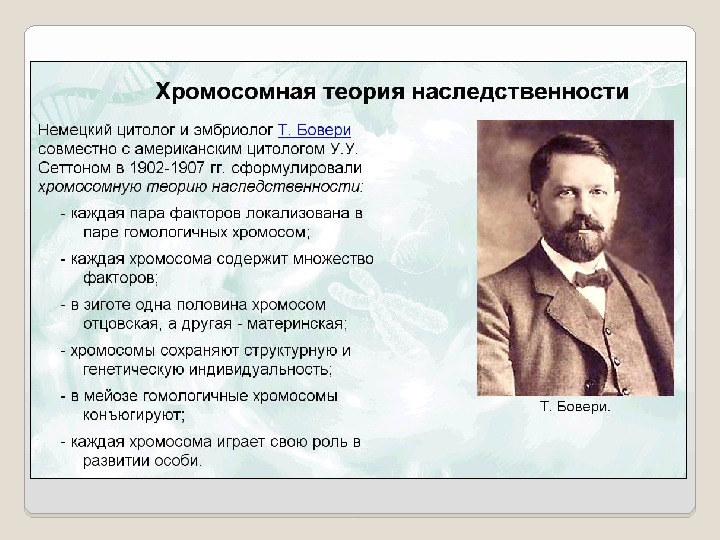 Хромосомная теория наследственности

Немецкий цитолог и эмбриолог Т. Бовери совместно с американским цитологом У.У. Сеттоном в 1902-1907 гг. сформулировали хромосомную теорию наследственности:

- каждая пара факторов локализована в паре гомологичных хромосом;

- каждая хромосома содержит множество факторов;

- в зиготе одна половина хромосом отцовская, а другая - материнская;

- хромосомы сохраняют структурную и генетическую индивидуальность;

- в мейозе гомологичные хромосомы конъюгируют;

- каждая хромосома играет свою роль в развитии особи.

Т. Бовери.